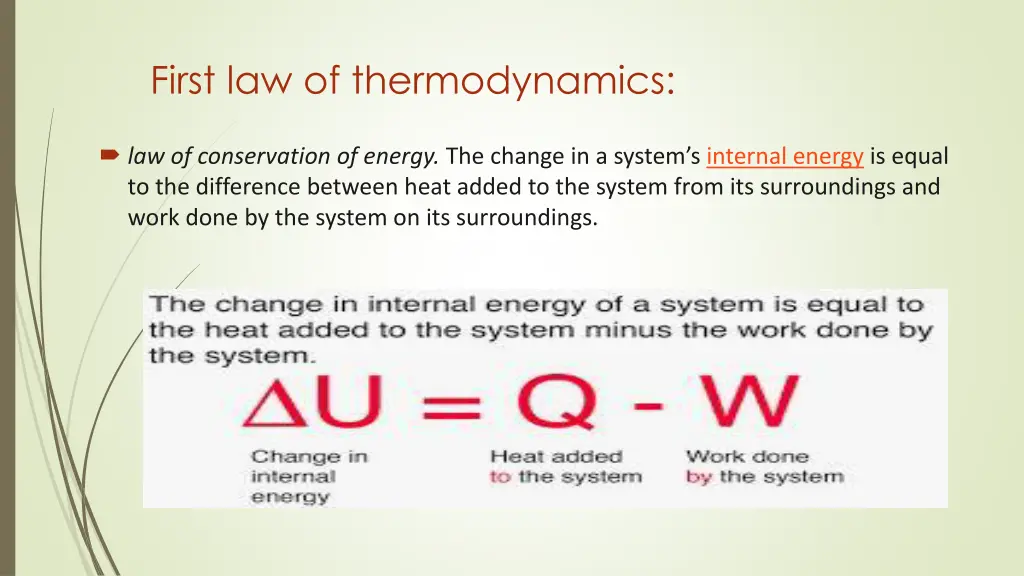 First law of thermodynamics:

law of conservation of energy. The change in a system's internal energy is equal to the difference between heat added to the system from its surroundings and work done by the system on its surroundings.

The change in internal energy of a system is equal to the heat added to the system minus the work done by the system.

$\Delta U = Q - W$

Change in internal energy

Heat added to the system

Work done by the system